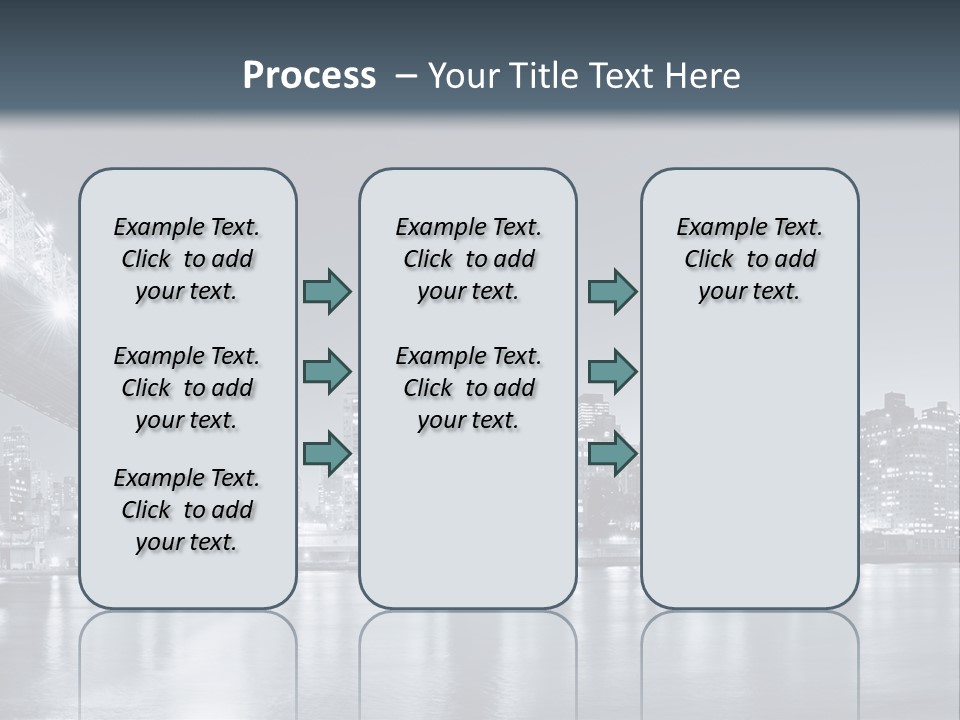 Process – Your Title Text Here

Example Text. Click to add your text.

Example Text. Click to add your text.

Example Text. Click to add your text.

Example Text. Click to add your text.

Example Text. Click to add your text.

Example Text. Click to add your text.